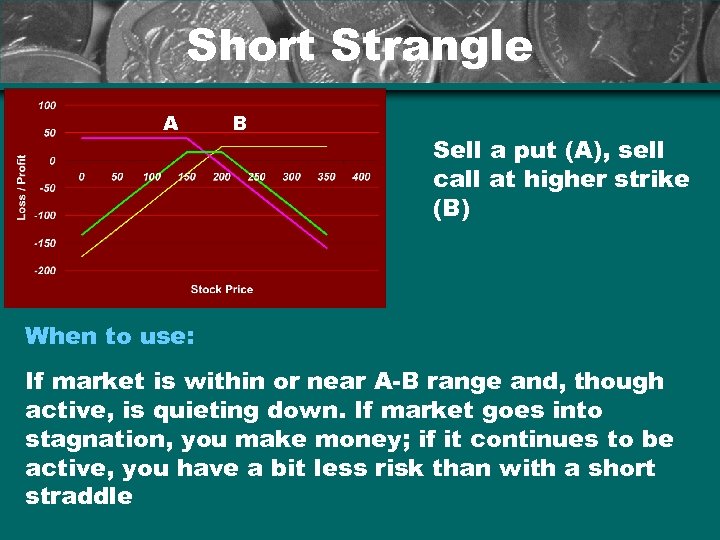 Short Strangle

100
50
0
-50
-100
-150
-200
Loss / Profit
A
B
0 50 100 150 200 250 300 350 400
Stock Price

Sell a put (A), sell call at higher strike (B)

When to use:

If market is within or near A-B range and, though active, is quieting down. If market goes into stagnation, you make money; if it continues to be active, you have a bit less risk than with a short straddle